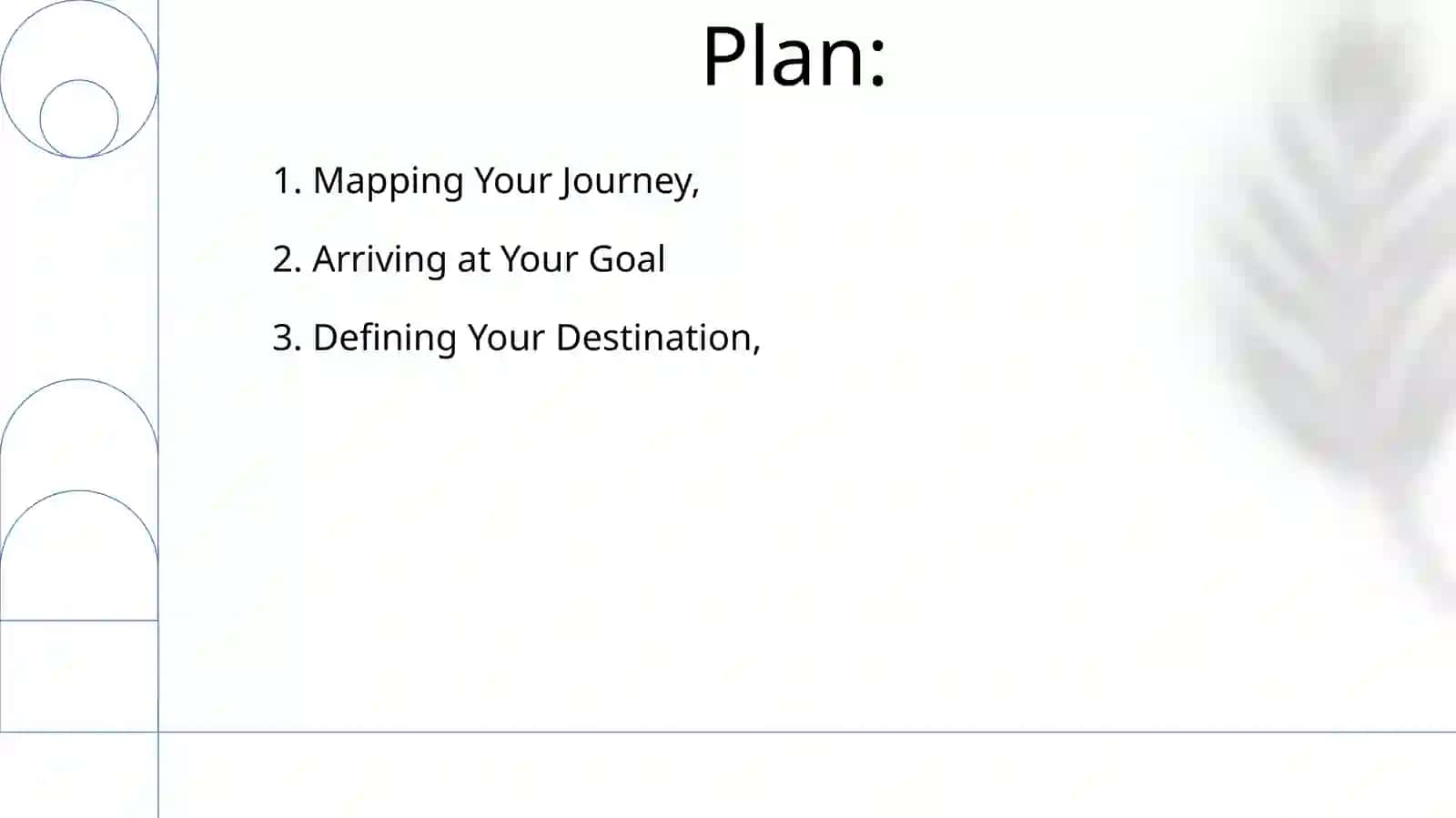 Plan:

1. Mapping Your Journey,

2. Arriving at Your Goal

3. Defining Your Destination,